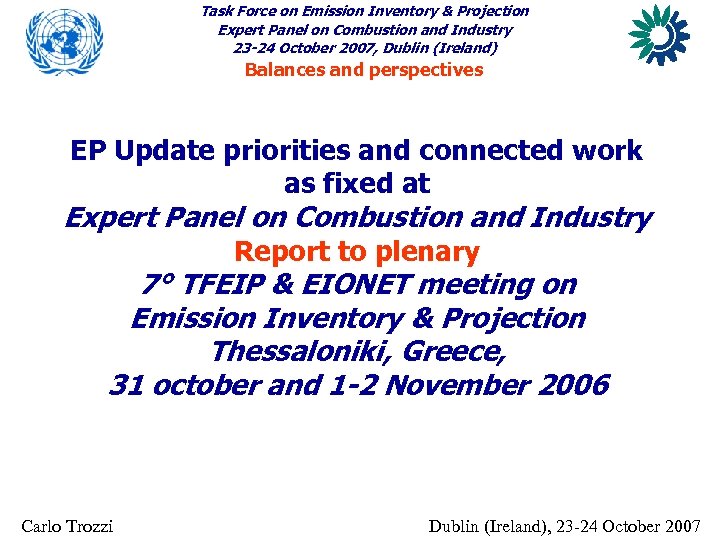 Task Force on Emission Inventory & Projection
Expert Panel on Combustion and Industry
23-24 October 2007, Dublin (Ireland)
Balances and perspectives

EP Update priorities and connected work as fixed at
Expert Panel on Combustion and Industry
Report to plenary
7° TFEIP & EIONET meeting on
Emission Inventory & Projection
Thessaloniki, Greece,
31 october and 1-2 November 2006

Carlo Trozzi

Dublin (Ireland), 23-24 October 2007